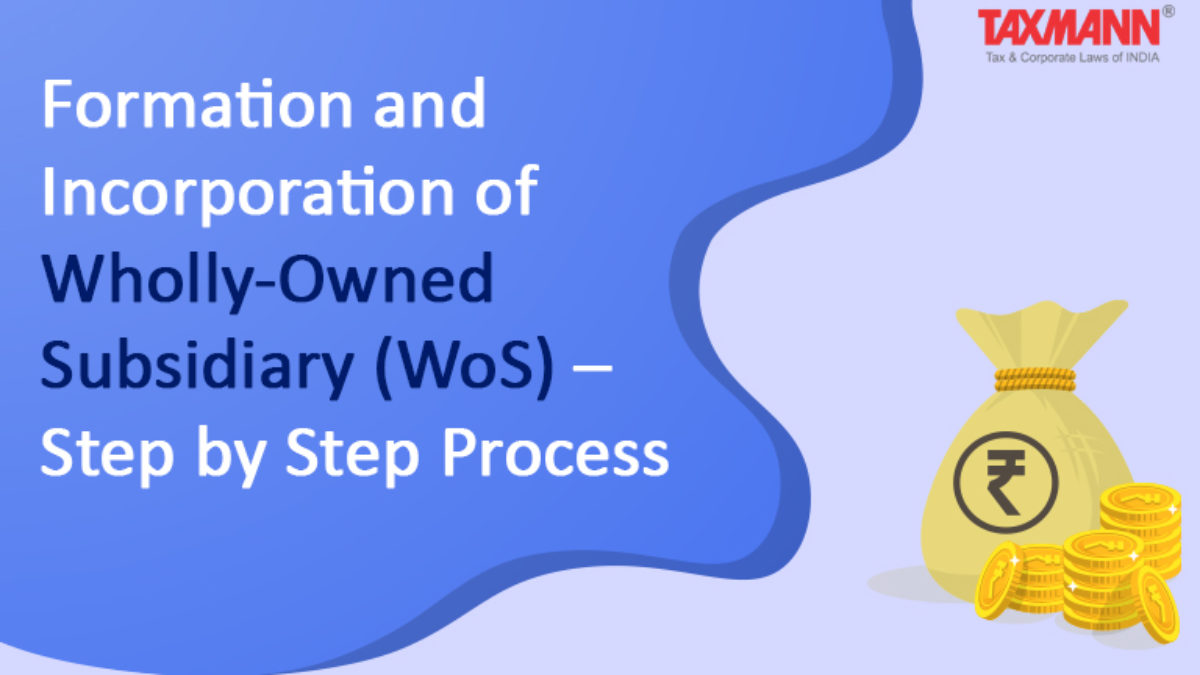 TAXMANN®
Tax & Corporate Laws of INDIA

Formation and Incorporation of Wholly-Owned Subsidiary (WoS) – Step by Step Process

₹